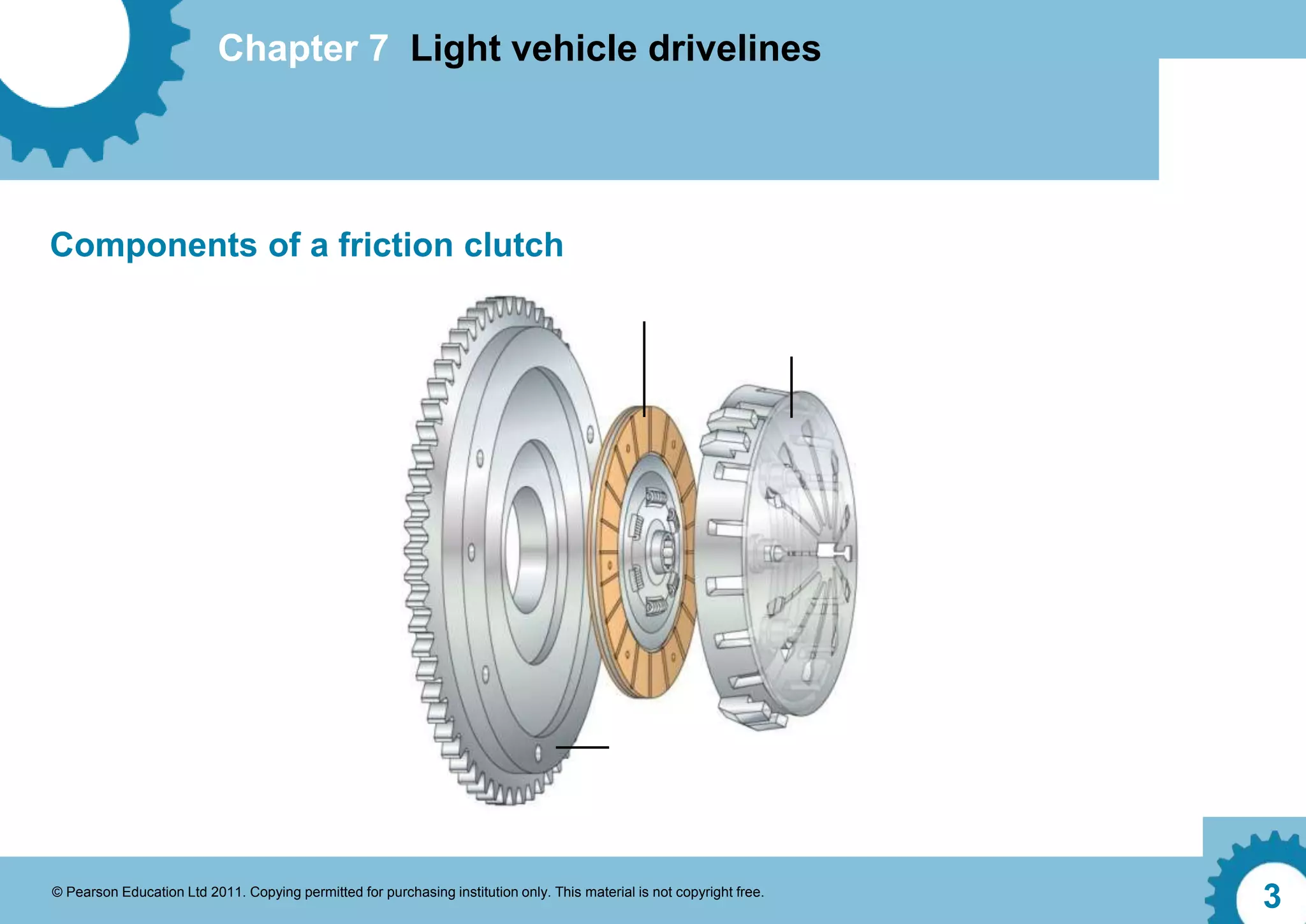 Chapter 7 Light vehicle drivelines

Components of a friction clutch

© Pearson Education Ltd 2011. Copying permitted for purchasing institution only. This material is not copyright free.

3